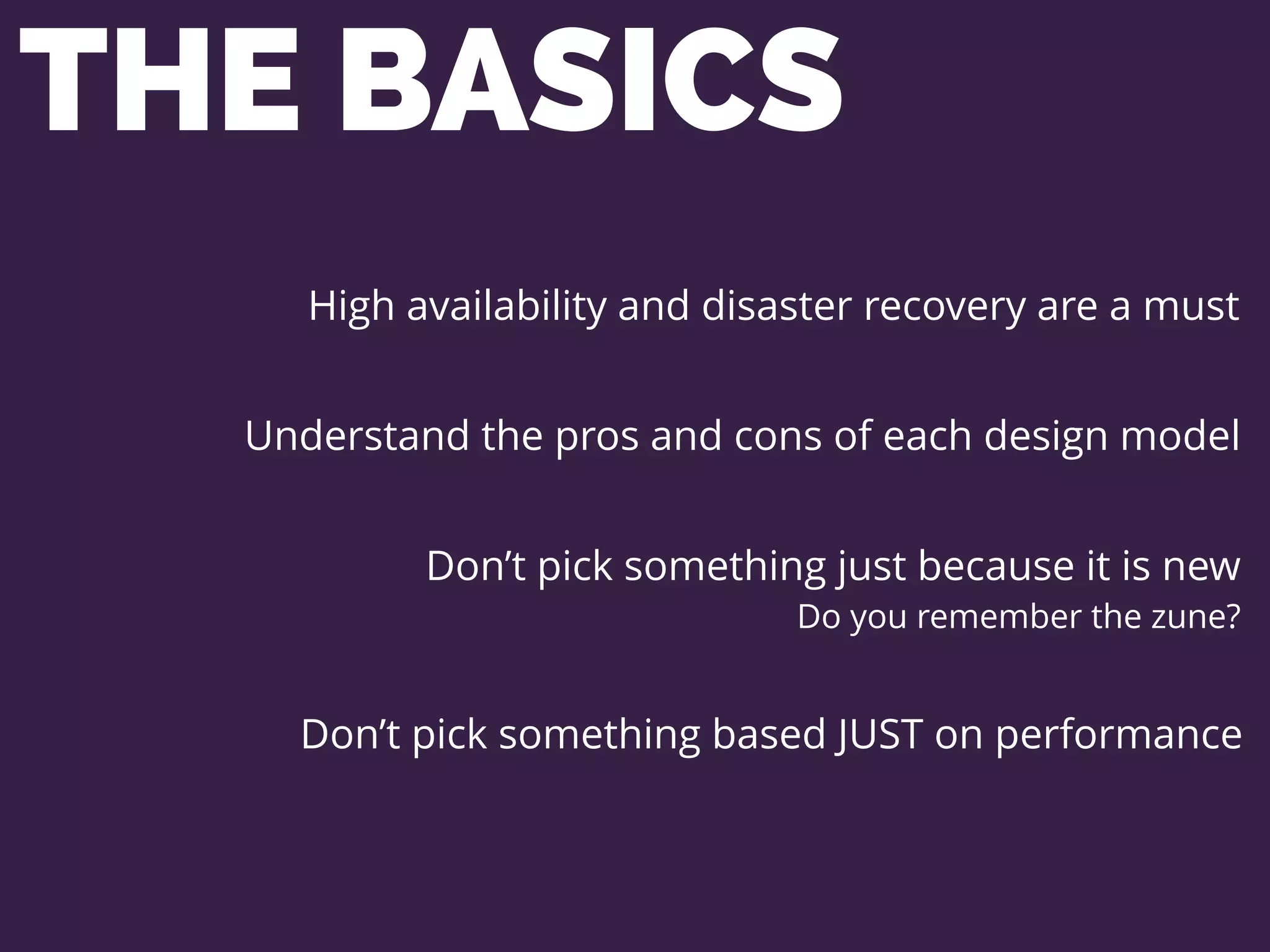 THE BASICS

High availability and disaster recovery are a must

Understand the pros and cons of each design model

Don’t pick something just because it is new
Do you remember the zune?

Don’t pick something based JUST on performance